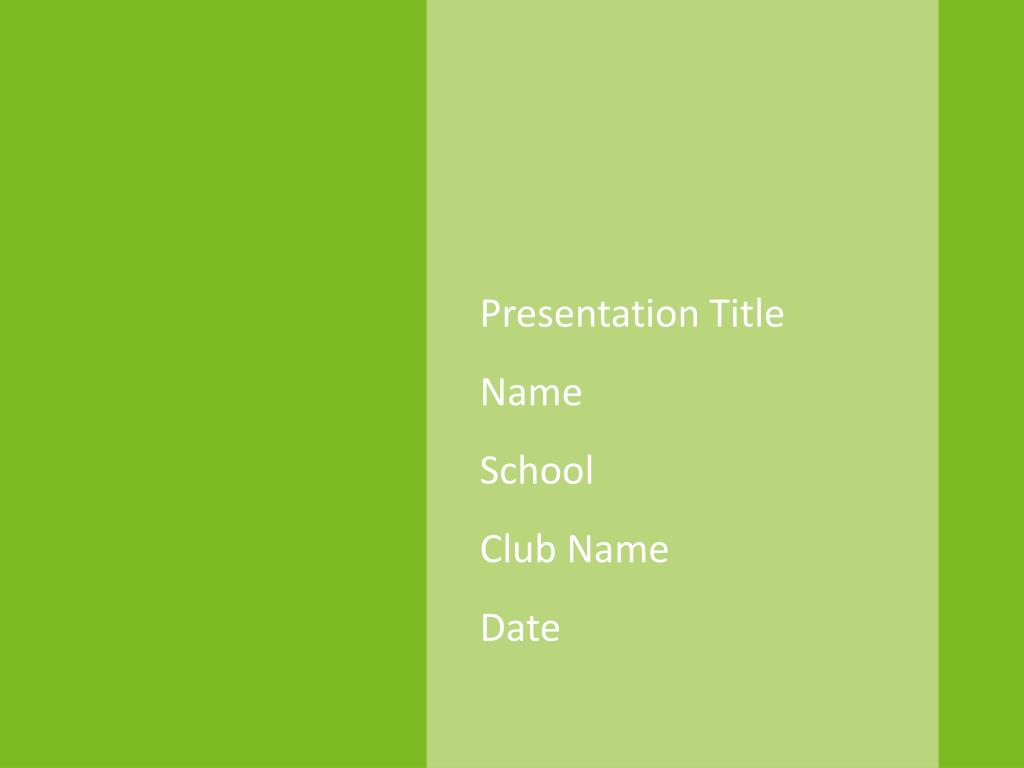 Presentation Title

Name

School

Club Name

Date